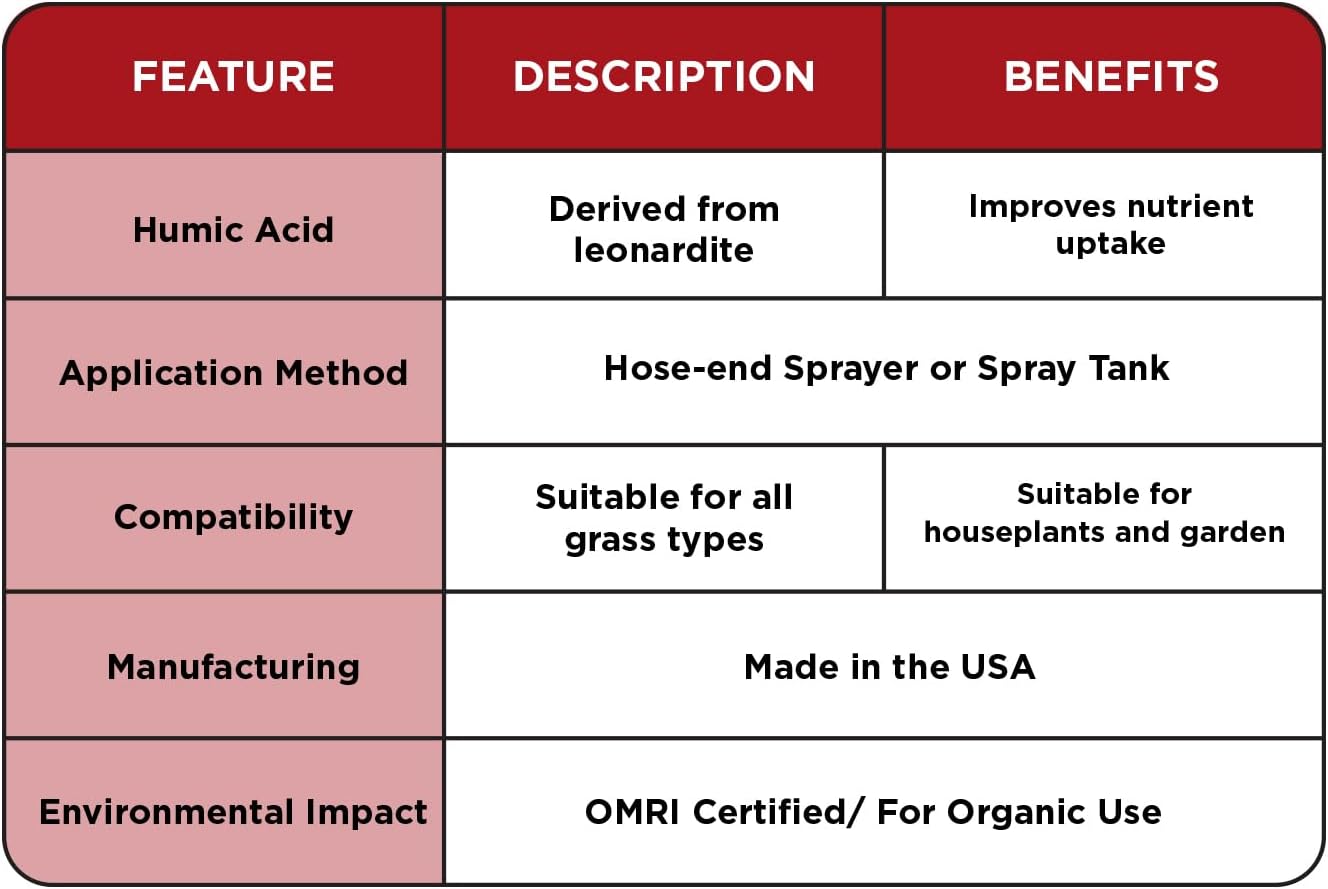 | FEATURE | DESCRIPTION | BENEFITS |
|---|---|---|
| Humic Acid | Derived from leonardite | Improves nutrient uptake |
| Application Method | Hose-end Sprayer or Spray Tank | |
| Compatibility | Suitable for all grass types | Suitable for houseplants and garden |
| Manufacturing | Made in the USA | |
| Environmental Impact | OMRI Certified/ For Organic Use | |